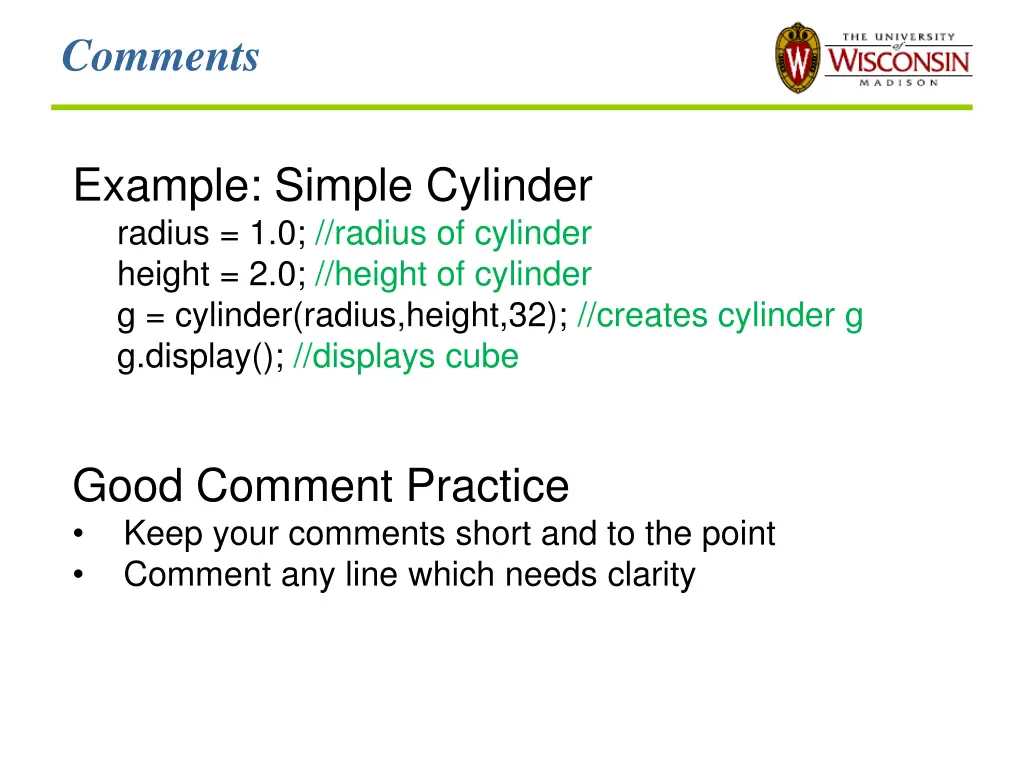 Comments

THE UNIVERSITY of WISCONSIN MADISON

Example: Simple Cylinder
radius = 1.0; //radius of cylinder
height = 2.0; //height of cylinder
g = cylinder(radius,height,32); //creates cylinder g
g.display(); //displays cube

Good Comment Practice
• Keep your comments short and to the point
• Comment any line which needs clarity